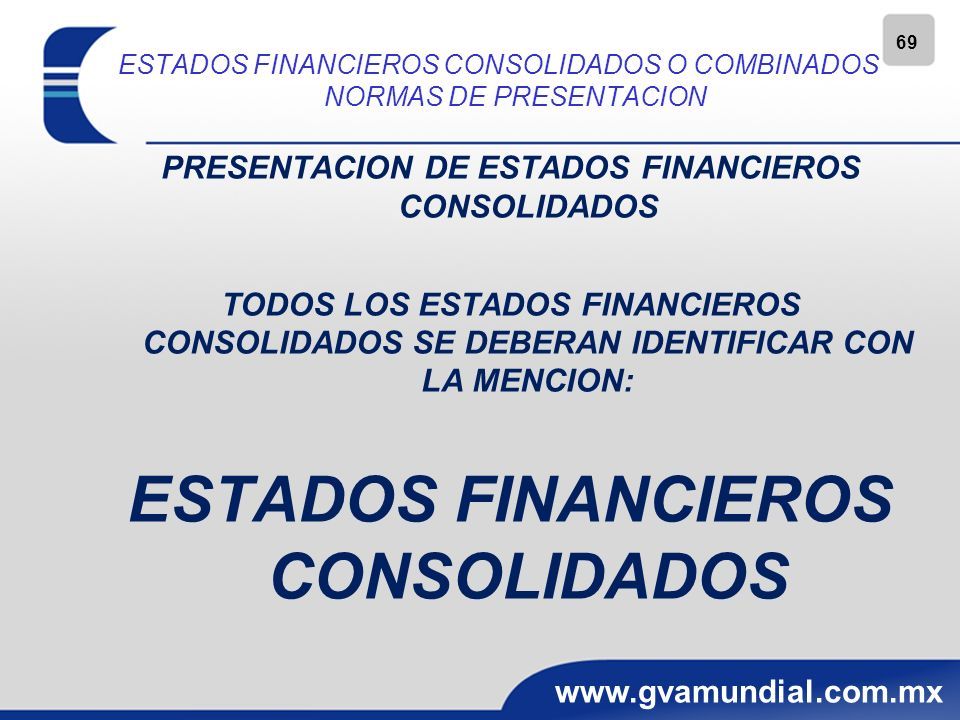 69

ESTADOS FINANCIEROS CONSOLIDADOS O COMBINADOS
NORMAS DE PRESENTACION

PRESENTACION DE ESTADOS FINANCIEROS CONSOLIDADOS

TODOS LOS ESTADOS FINANCIEROS CONSOLIDADOS SE DEBERAN IDENTIFICAR CON LA MENCION:

ESTADOS FINANCIEROS CONSOLIDADOS

www.gvamundial.com.mx